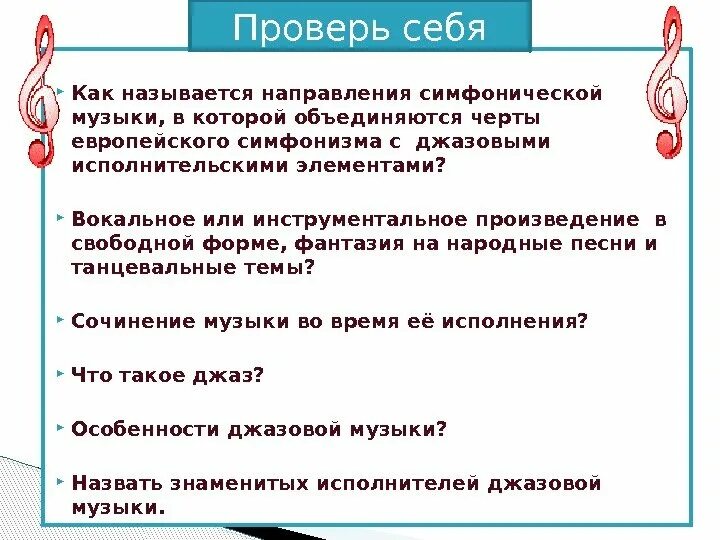 Проверь себя

Как называется направления симфонической музыки, в которой объединяются черты европейского симфонизма с джазовыми исполнительскими элементами?

Вокальное или инструментальное произведение в свободной форме, фантазия на народные песни и танцевальные темы?

Сочинение музыки во время её исполнения?

Что такое джаз?

Особенности джазовой музыки?

Назвать знаменитых исполнителей джазовой музыки.